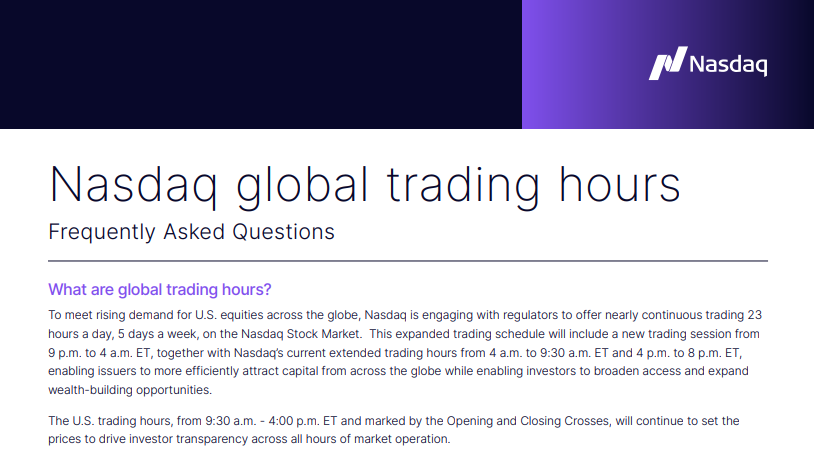 Nasdaq

Nasdaq global trading hours

Frequently Asked Questions

What are global trading hours?

To meet rising demand for U.S. equities across the globe, Nasdaq is engaging with regulators to offer nearly continuous trading 23 hours a day, 5 days a week, on the Nasdaq Stock Market. This expanded trading schedule will include a new trading session from 9 p.m. to 4 a.m. ET, together with Nasdaq's current extended trading hours from 4 a.m. to 9:30 a.m. ET and 4 p.m. to 8 p.m. ET, enabling issuers to more efficiently attract capital from across the globe while enabling investors to broaden access and expand wealth-building opportunities.

The U.S. trading hours, from 9:30 a.m. - 4:00 p.m. ET and marked by the Opening and Closing Crosses, will continue to set the prices to drive investor transparency across all hours of market operation.